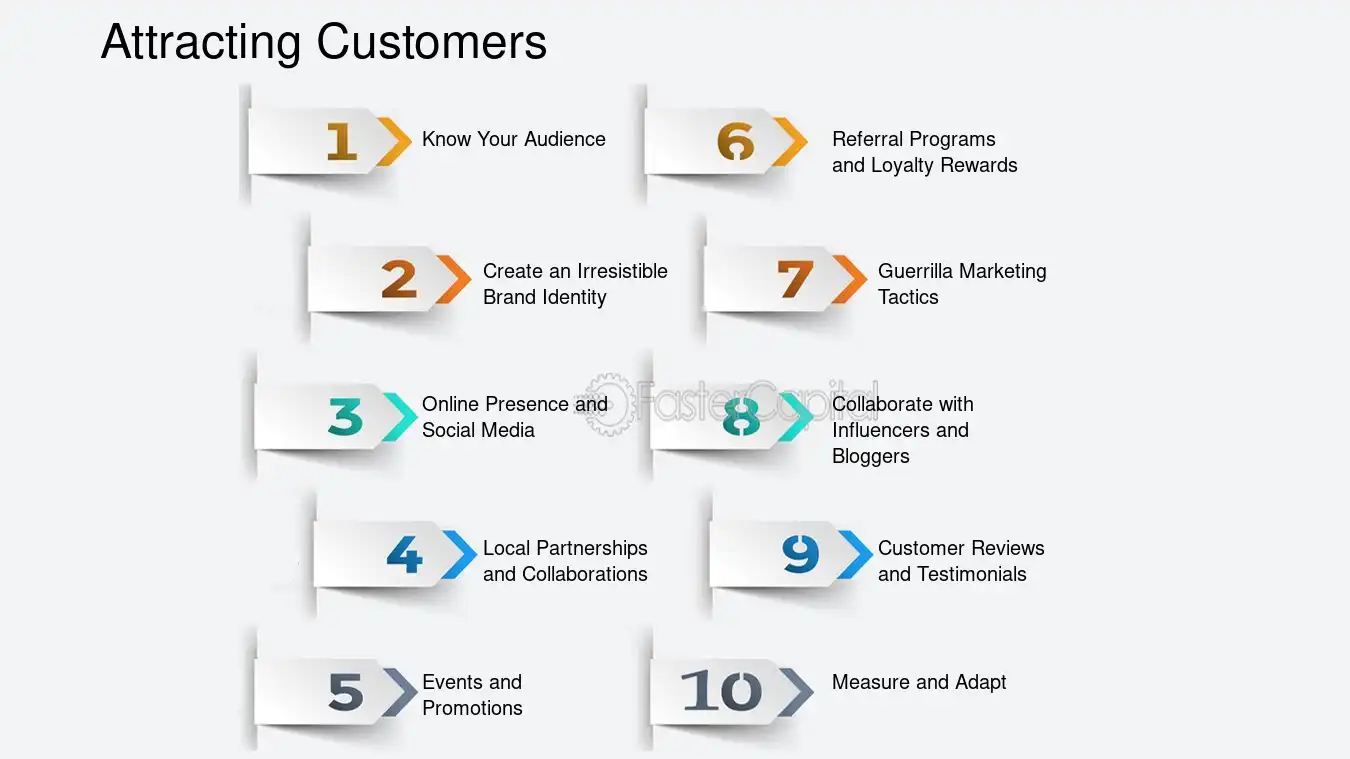 Attracting Customers

1 Know Your Audience

2 Create an Irresistible Brand Identity

3 Online Presence and Social Media

4 Local Partnerships and Collaborations

5 Events and Promotions

6 Referral Programs and Loyalty Rewards

7 Guerrilla Marketing Tactics

8 Collaborate with Influencers and Bloggers

9 Customer Reviews and Testimonials

10 Measure and Adapt

FasterCapital